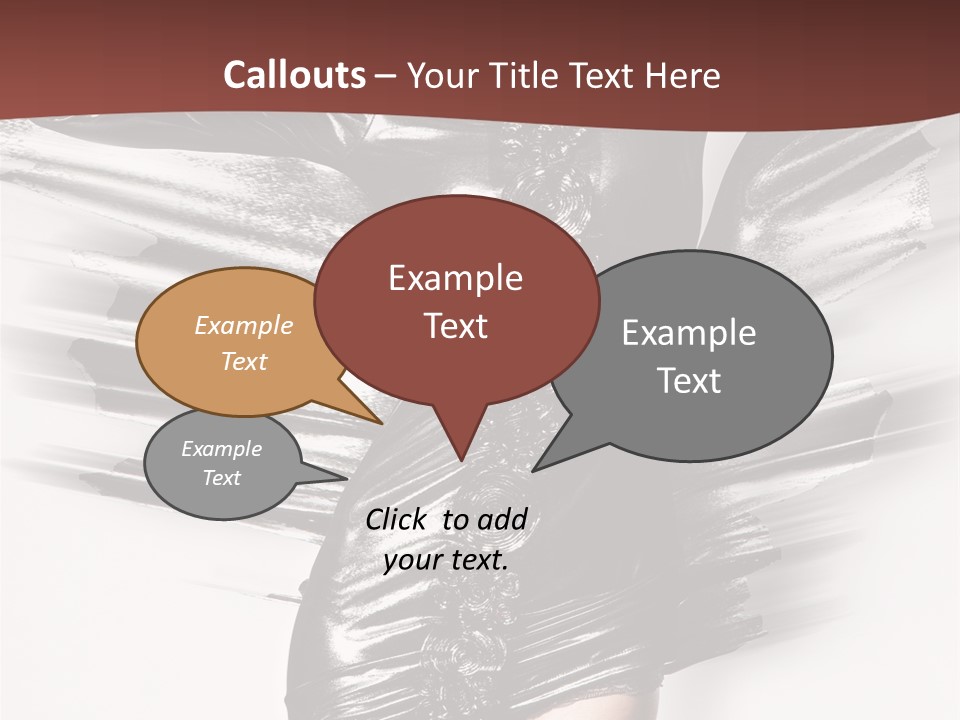 Callouts – Your Title Text Here

Example Text

Example Text

Example Text

Example Text

Click to add your text.